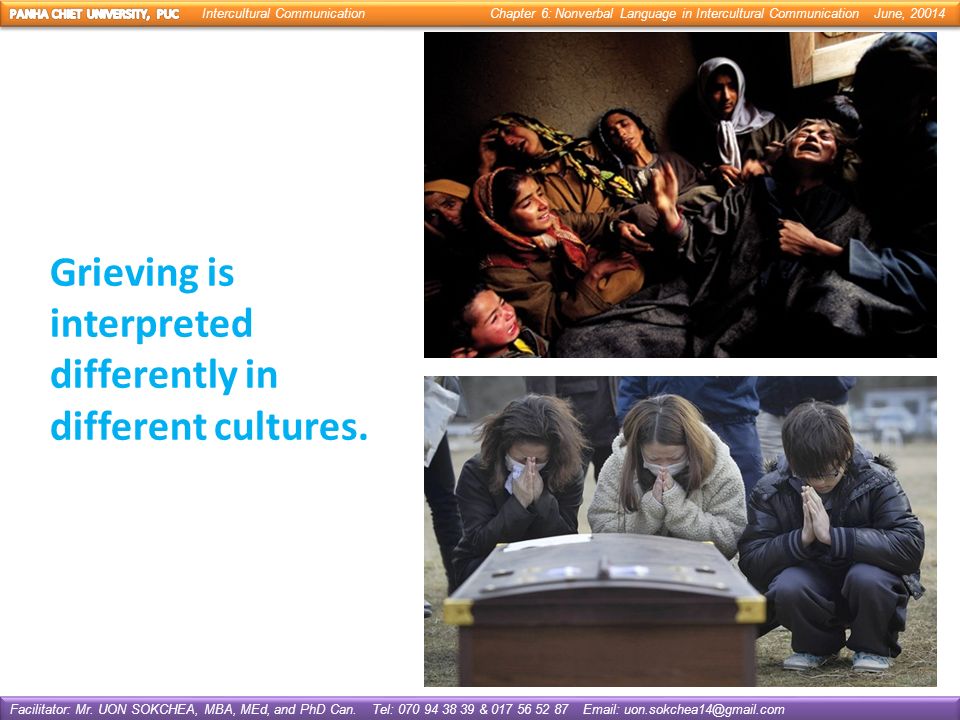 PANHA CHIET UNIVERSITY, PUC Intercultural Communication Chapter 6: Nonverbal Language in Intercultural Communication June, 20014

Grieving is interpreted differently in different cultures.

Facilitator: Mr. UON SOKCHEA, MBA, MEd, and PhD Can. Tel: 070 94 38 39 & 017 56 52 87 Email: uon.sokchea14@gmail.com